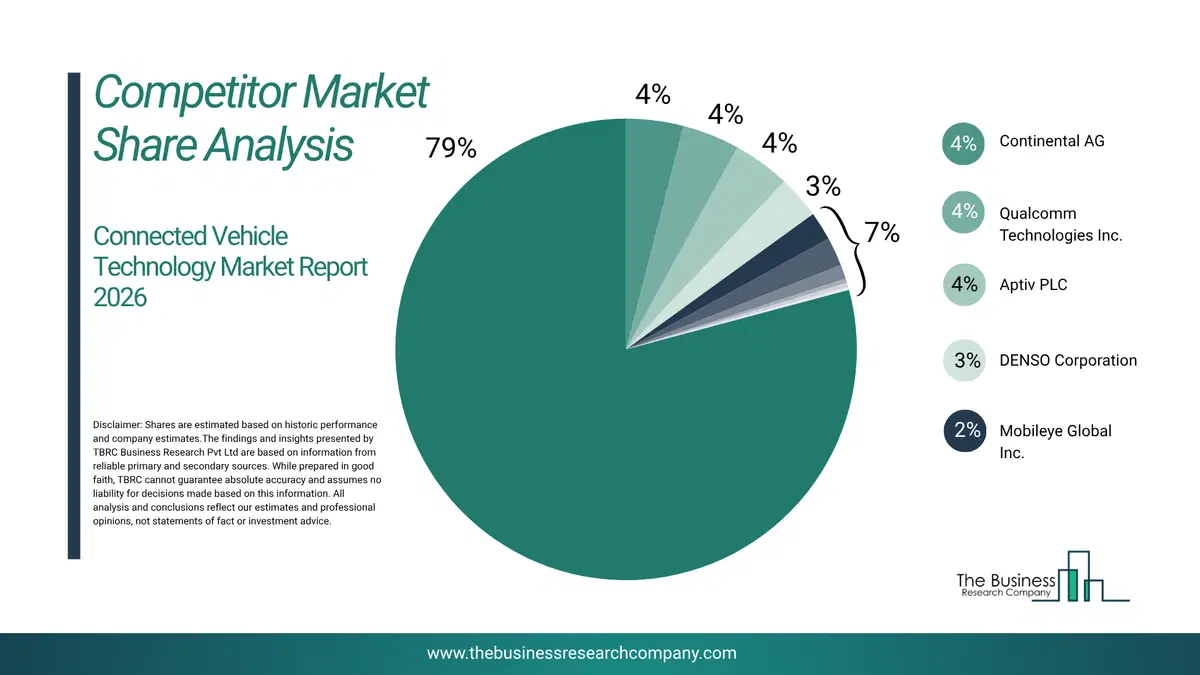 Competitor Market Share Analysis

Connected Vehicle Technology Market Report 2026

Disclaimer: Shares are estimated based on historic performance and company estimates.The findings and insights presented by TBRC Business Research Pvt Ltd are based on information from reliable primary and secondary sources. While prepared in good faith, TBRC cannot guarantee absolute accuracy and assumes no liability for decisions made based on this information. All analysis and conclusions reflect our estimates and professional opinions, not statements of fact or investment advice.

79%
4%
4%
4%
3%
7%

4% Continental AG
4% Qualcomm Technologies Inc.
4% Aptiv PLC
3% DENSO Corporation
2% Mobileye Global Inc.

The Business Research Company

www.thebusinessresearchcompany.com